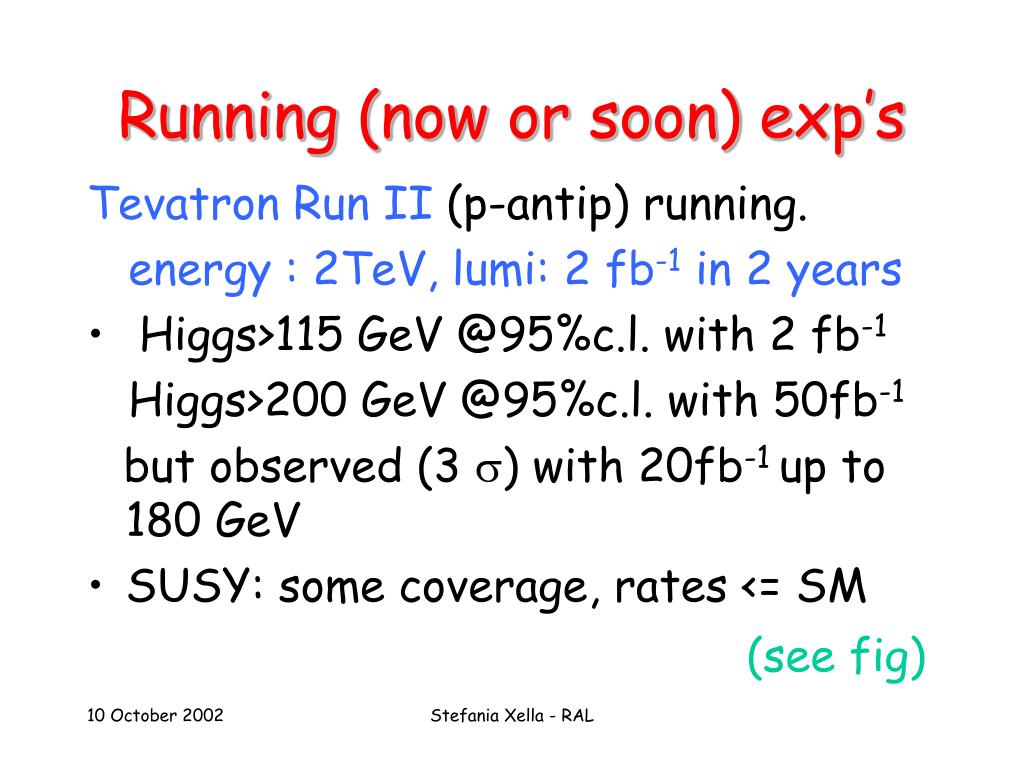 Running (now or soon) exp's

Tevatron Run II (p-antip) running.
energy : 2TeV, lumi: 2 fb$^{-1}$ in 2 years

• Higgs>115 GeV @95%c.l. with 2 fb$^{-1}$
Higgs>200 GeV @95%c.l. with 50fb$^{-1}$
but observed (3 $\sigma$) with 20fb$^{-1}$ up to 180 GeV

• SUSY: some coverage, rates <= SM

(see fig)

10 October 2002

Stefania Xella - RAL